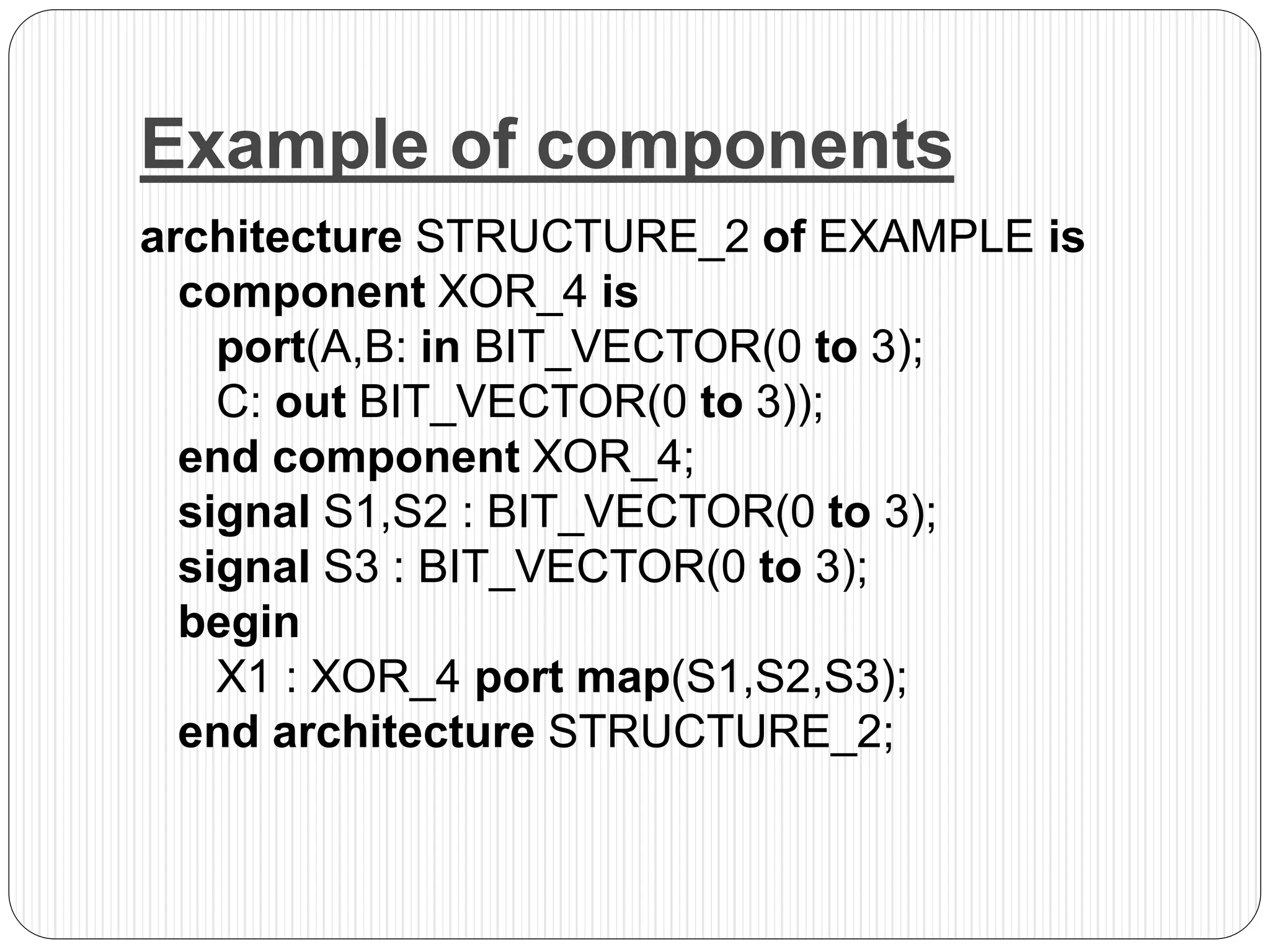 Example of components

architecture STRUCTURE_2 of EXAMPLE is
component XOR_4 is
port(A,B: in BIT_VECTOR(0 to 3);
C: out BIT_VECTOR(0 to 3));
end component XOR_4;
signal S1,S2 : BIT_VECTOR(0 to 3);
signal S3 : BIT_VECTOR(0 to 3);
begin
X1 : XOR_4 port map(S1,S2,S3);
end architecture STRUCTURE_2;